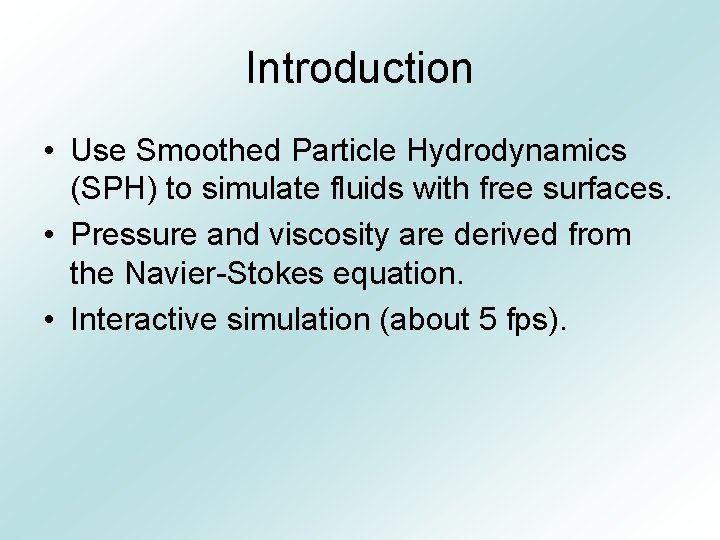 Introduction

• Use Smoothed Particle Hydrodynamics (SPH) to simulate fluids with free surfaces.
• Pressure and viscosity are derived from the Navier-Stokes equation.
• Interactive simulation (about 5 fps).